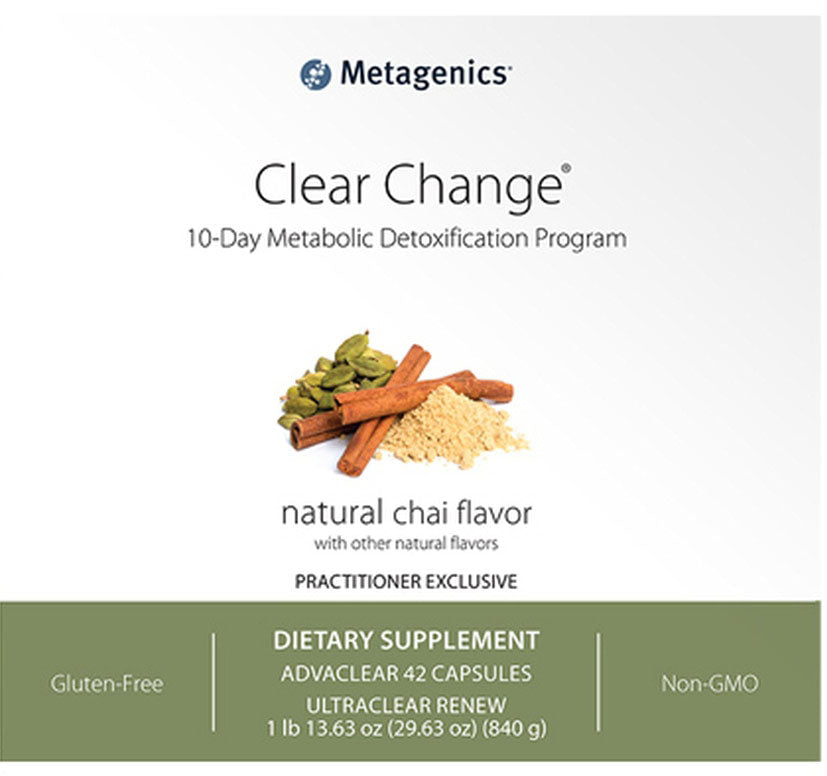 Metagenics

Clear Change®

10-Day Metabolic Detoxification Program

natural chai flavor
with other natural flavors

PRACTITIONER EXCLUSIVE

Gluten-Free

DIETARY SUPPLEMENT
ADVACLEAR 42 CAPSULES
ULTRACLEAR RENEW
1 lb 13.63 oz (29.63 oz) (840 g)

Non-GMO